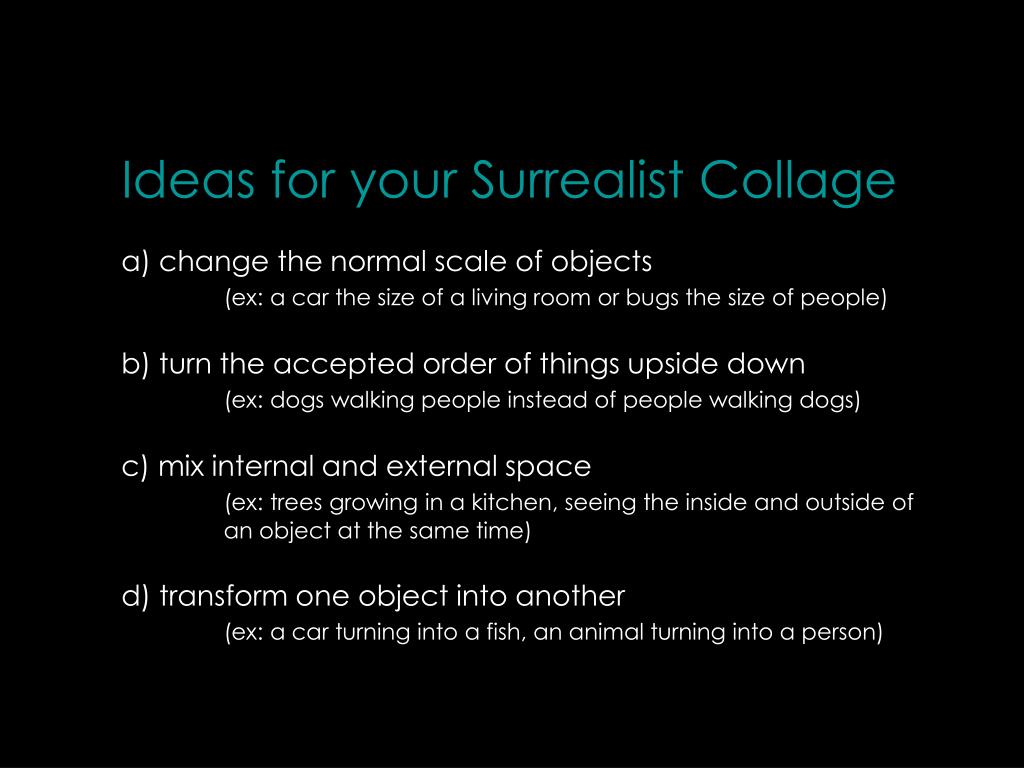 Ideas for your Surrealist Collage

a) change the normal scale of objects
(ex: a car the size of a living room or bugs the size of people)

b) turn the accepted order of things upside down
(ex: dogs walking people instead of people walking dogs)

c) mix internal and external space
(ex: trees growing in a kitchen, seeing the inside and outside of an object at the same time)

d) transform one object into another
(ex: a car turning into a fish, an animal turning into a person)